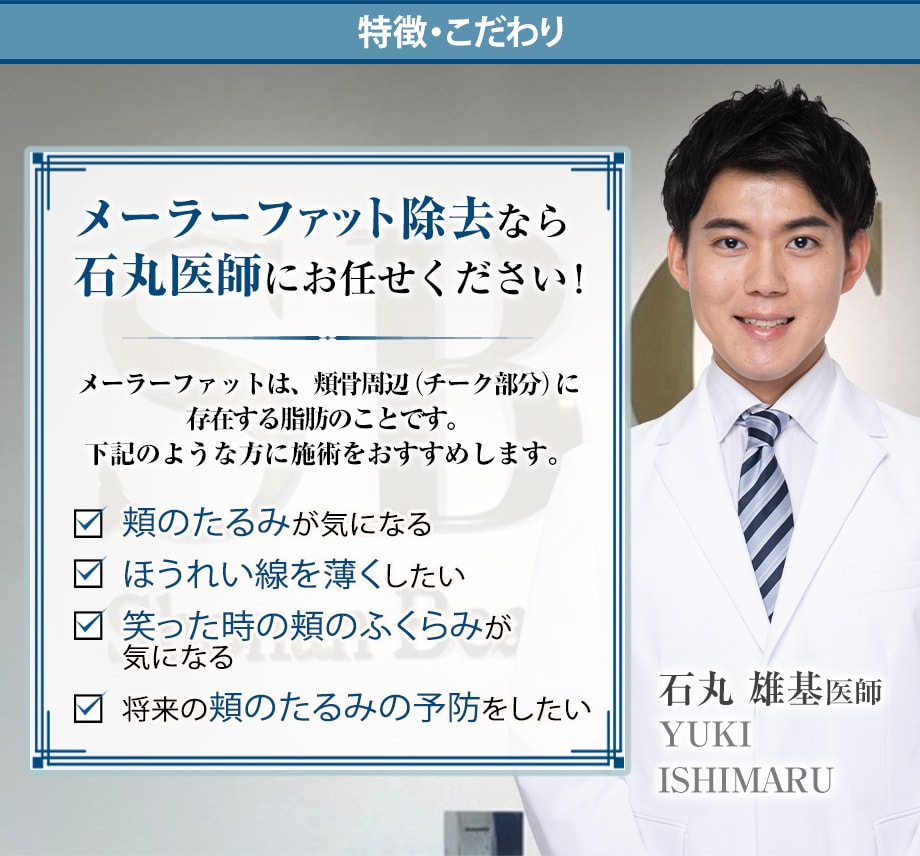 特徴・こだわり

メーラーファット除去なら
石丸医師にお任せください！

メーラーファットは、頬骨周辺（チーク部分）に存在する脂肪のことです。
下記のような方に施術をおすすめします。

☑ 頬のたるみが気になる
☑ ほうれい線を薄くしたい
☑ 笑った時の頬のふくらみが気になる
☑ 将来の頬のたるみの予防をしたい

石丸 雄基医師
YUKI
ISHIMARU